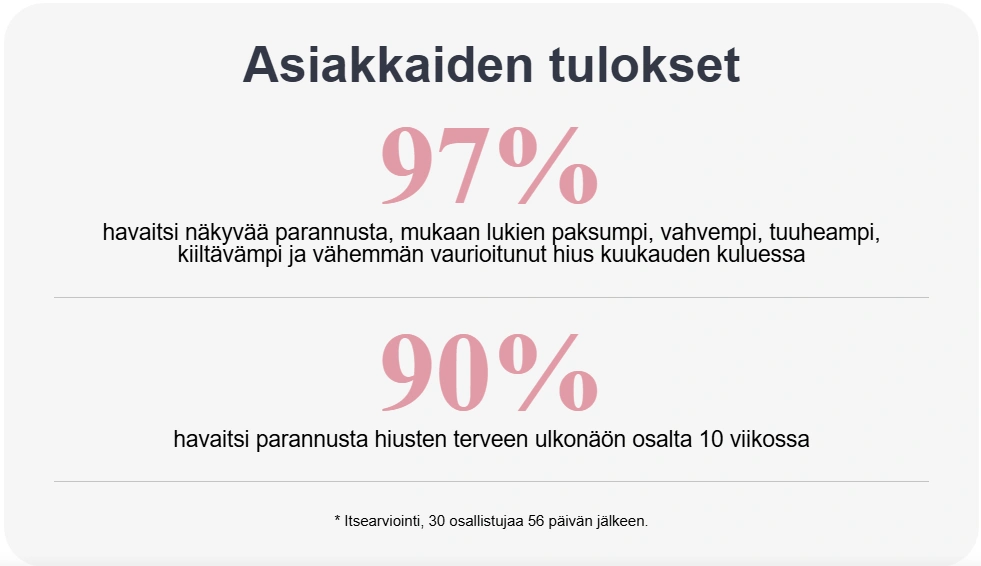 Asiakkaiden tulokset

97%

havaitsi näkyvää parannusta, mukaan lukien paksumpi, vahvempi, tuuheampi, kiiltävämpi ja vähemmän vaurioitunut hius kuukauden kuluessa

90%

havaitsi parannusta hiusten terveen ulkonäön osalta 10 viikossa

* Itsearviointi, 30 osallistujaa 56 päivän jälkeen.